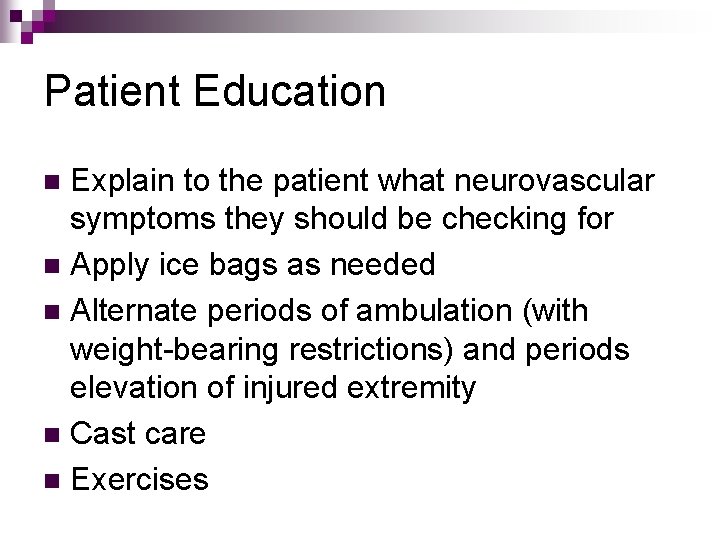 Patient Education

- Explain to the patient what neurovascular symptoms they should be checking for
- Apply ice bags as needed
- Alternate periods of ambulation (with weight-bearing restrictions) and periods elevation of injured extremity
- Cast care
- Exercises